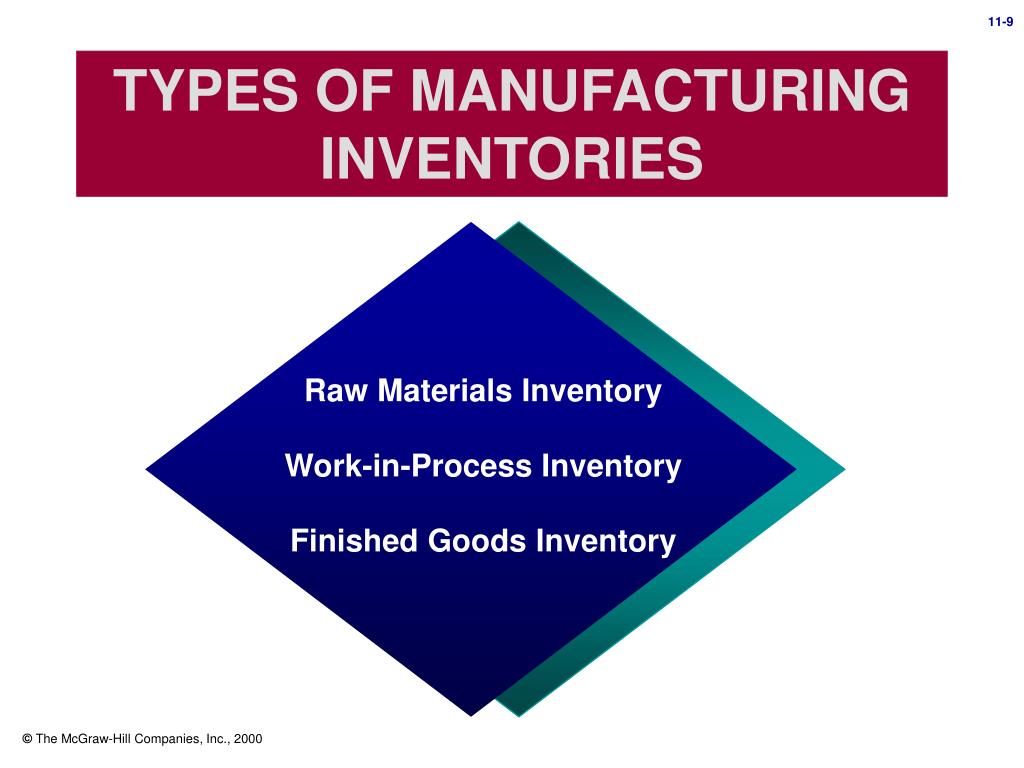 11-9

TYPES OF MANUFACTURING INVENTORIES

Raw Materials Inventory

Work-in-Process Inventory

Finished Goods Inventory

© The McGraw-Hill Companies, Inc., 2000